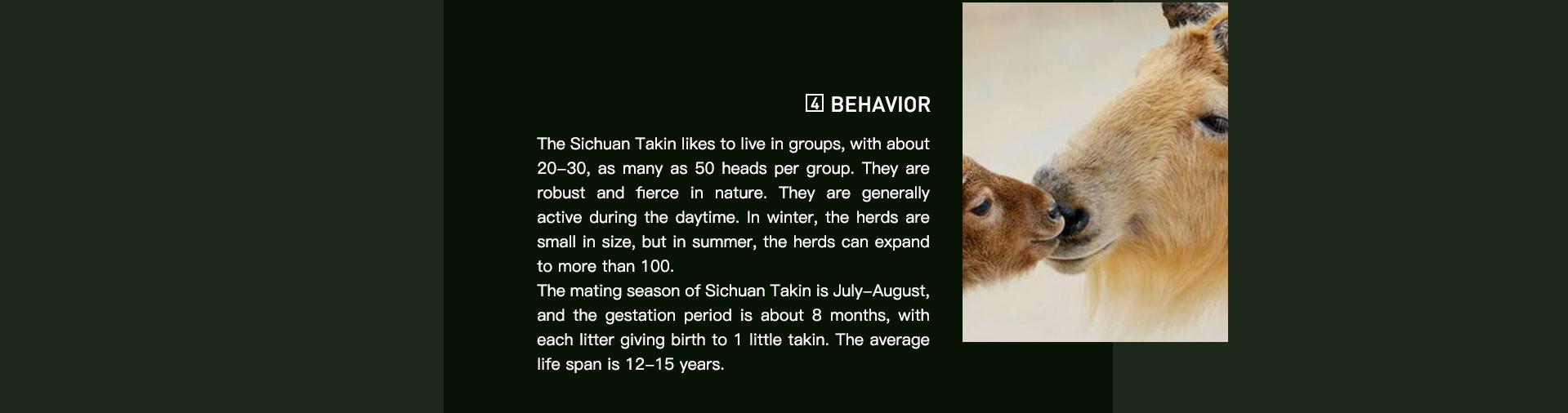 4 BEHAVIOR

The Sichuan Takin likes to live in groups, with about 20–30, as many as 50 heads per group. They are robust and fierce in nature. They are generally active during the daytime. In winter, the herds are small in size, but in summer, the herds can expand to more than 100.
The mating season of Sichuan Takin is July–August, and the gestation period is about 8 months, with each litter giving birth to 1 little takin. The average life span is 12–15 years.